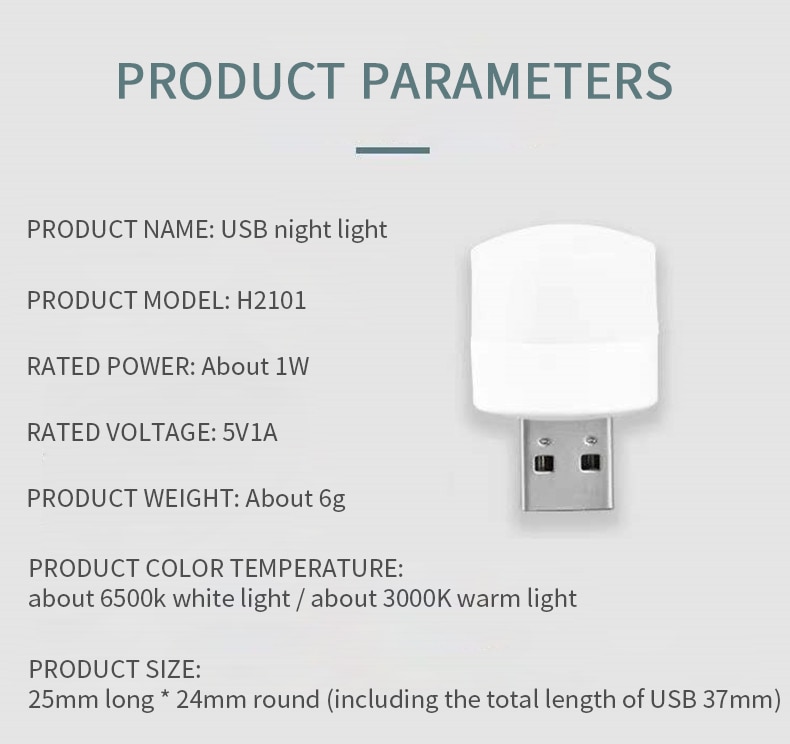 PRODUCT PARAMETERS

PRODUCT NAME: USB night light

PRODUCT MODEL: H2101

RATED POWER: About 1W

RATED VOLTAGE: 5V1A

PRODUCT WEIGHT: About 6g

PRODUCT COLOR TEMPERATURE:
about 6500k white light / about 3000K warm light

PRODUCT SIZE:
25mm long * 24mm round (including the total length of USB 37mm)